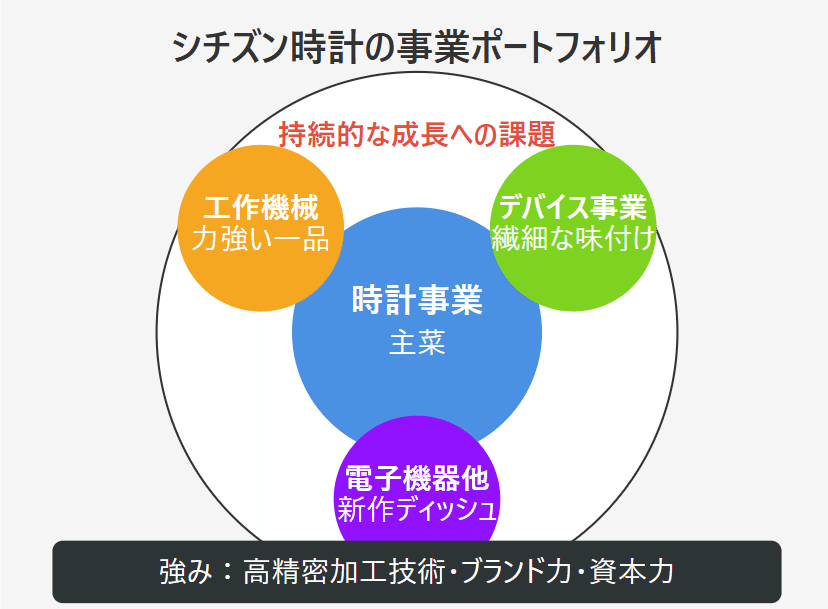 シチズン時計の事業ポートフォリオ

持続的な成長への課題

工作機械
力強い一品

デバイス事業
繊細な味付け

時計事業
主菜

電子機器他
新作ディッシュ

強み：高精密加工技術・ブランド力・資本力